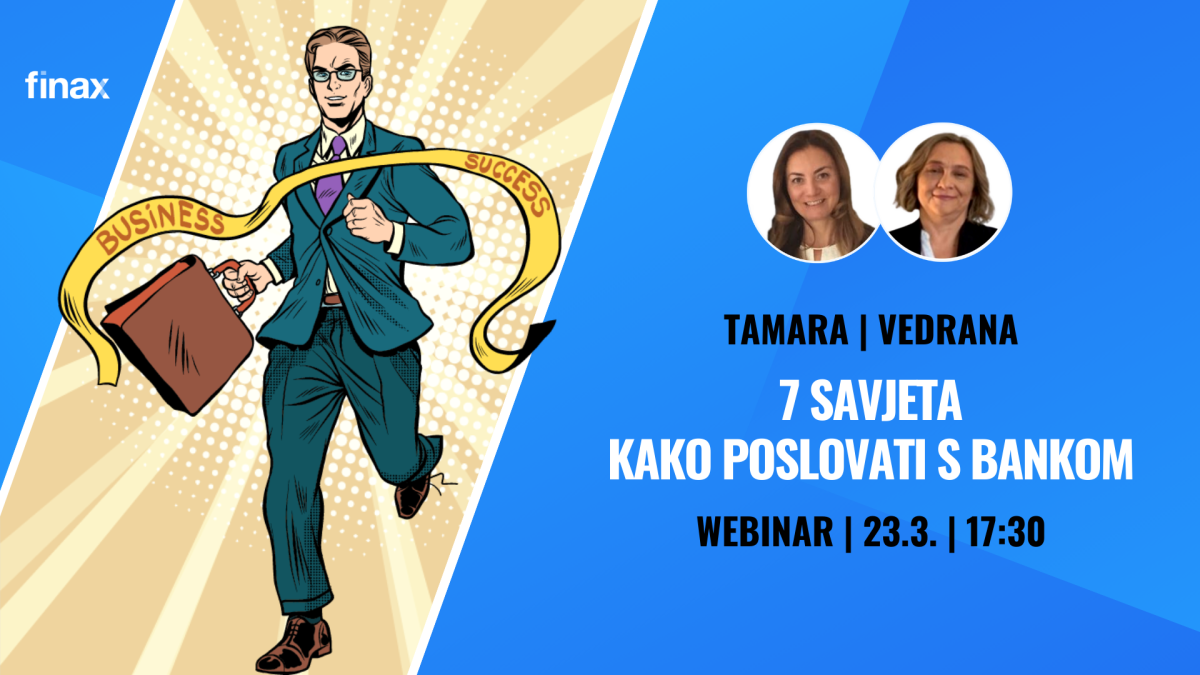 finax

BUSINESS

SUCCESS

TAMARA | VEDRANA

7 SAVJETA
KAKO POSLOVATI S BANKOM

WEBINAR | 23.3. | 17:30